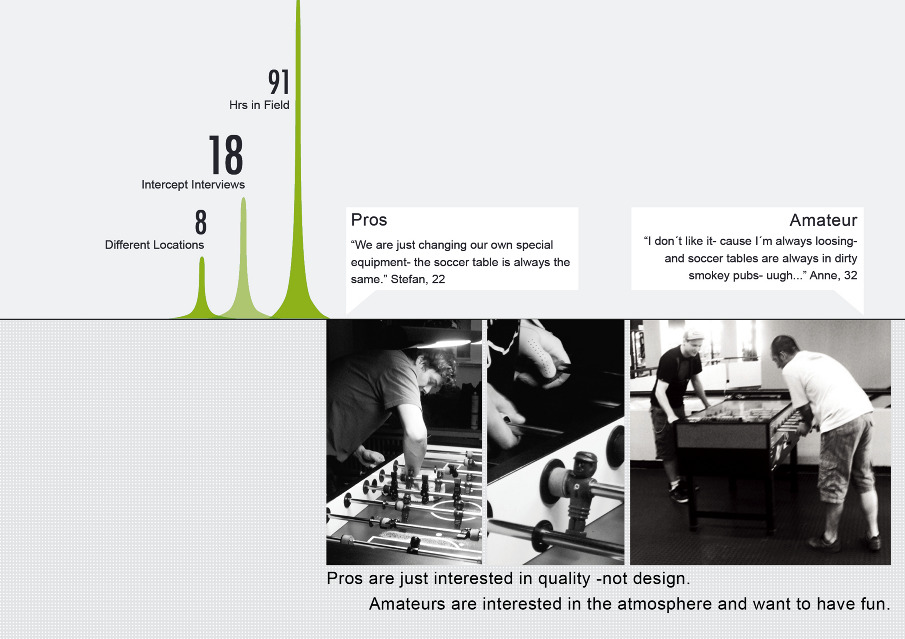 91
Hrs in Field

18
Intercept Interviews

8
Different Locations

Pros
“We are just changing our own special equipment- the soccer table is always the same.” Stefan, 22

Amateur
“I don´t like it- cause I´m always loosing- and soccer tables are always in dirty smokey pubs- uugh...” Anne, 32

Pros are just interested in quality -not design.
Amateurs are interested in the atmosphere and want to have fun.